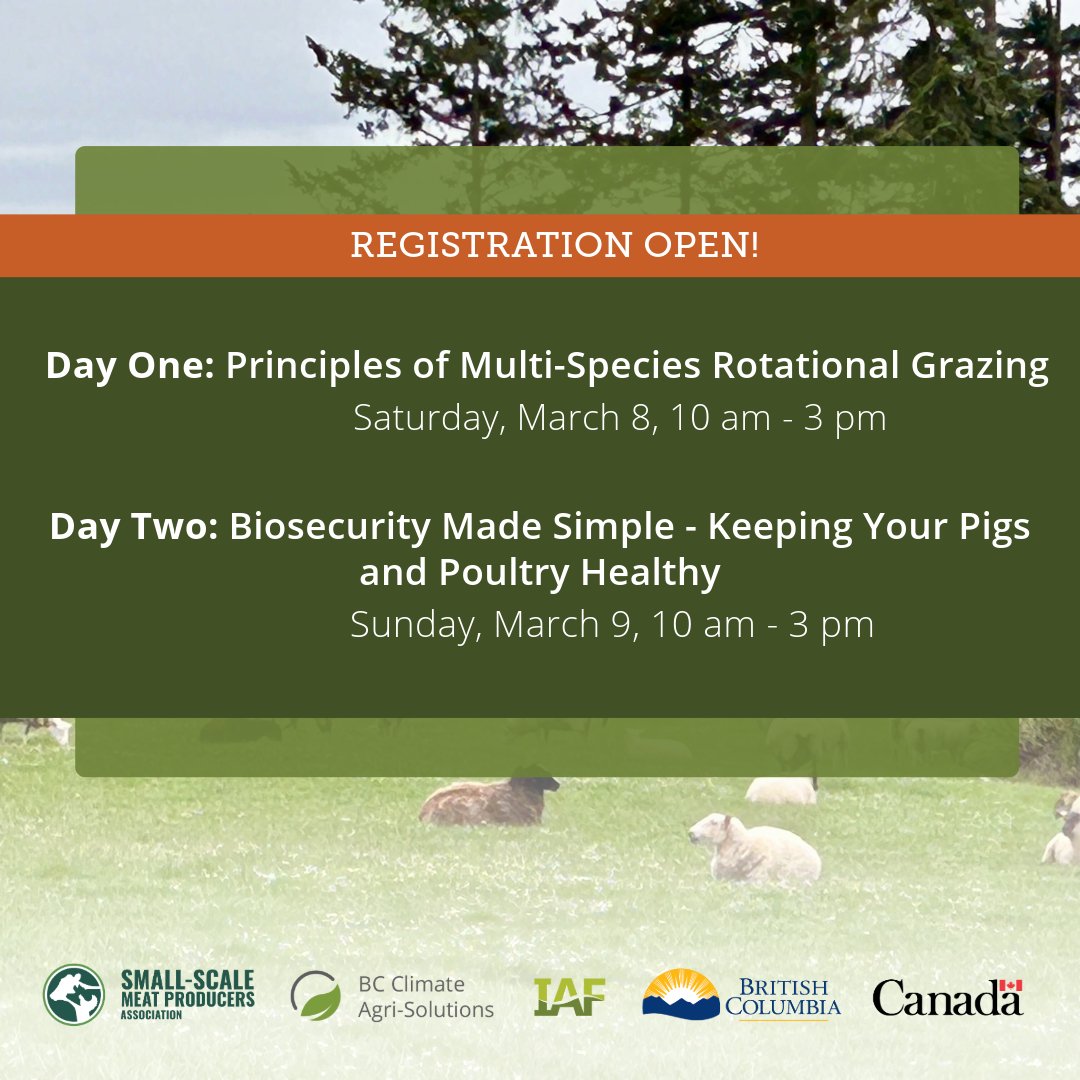 REGISTRATION OPEN!

Day One: Principles of Multi-Species Rotational Grazing
Saturday, March 8, 10 am - 3 pm

Day Two: Biosecurity Made Simple - Keeping Your Pigs and Poultry Healthy
Sunday, March 9, 10 am - 3 pm

SMALL-SCALE MEAT PRODUCERS ASSOCIATION

BC Climate Agri-Solutions

IAF

BRITISH COLUMBIA

Canada